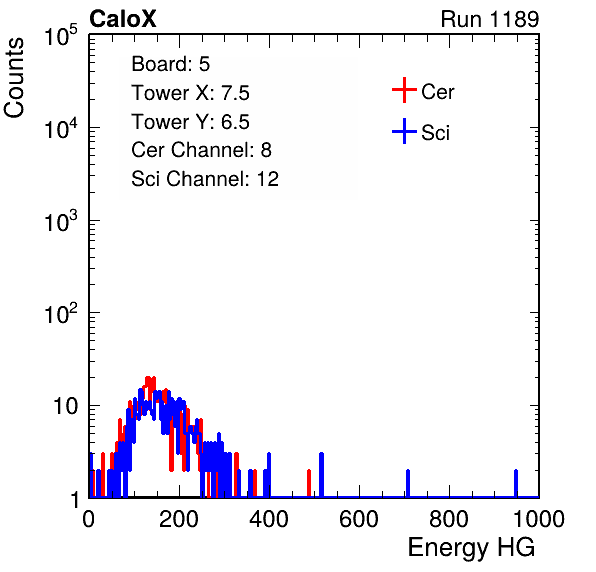 CaloX

Run 1189

Counts

$10^5$

$10^4$

$10^3$

$10^2$

10

1

Board: 5
Tower X: 7.5
Tower Y: 6.5
Cer Channel: 8
Sci Channel: 12

Cer

Sci

0 200 400 600 800 1000

Energy HG